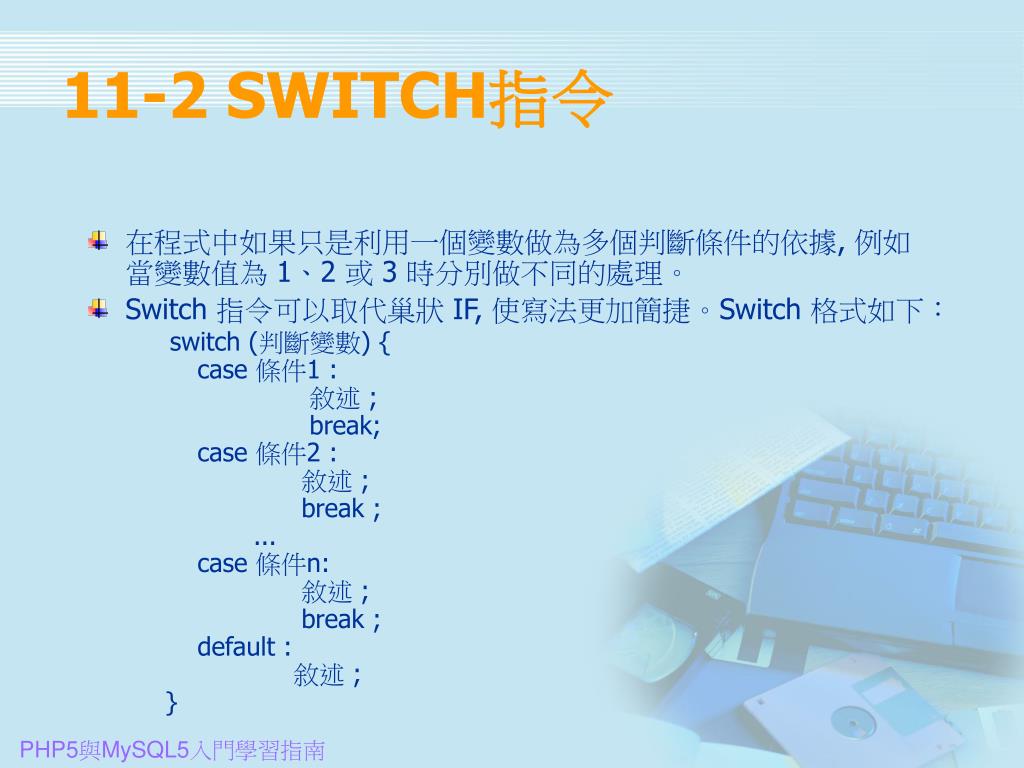 11-2 SWITCH指令

在程式中如果只是利用一個變數做為多個判斷條件的依據, 例如當變數值為 1、2 或 3 時分別做不同的處理。

Switch 指令可以取代巢狀 IF, 使寫法更加簡捷。Switch 格式如下：

switch (判斷變數) {
case 條件1 :
敘述 ;
break;
case 條件2 :
敘述 ;
break ;
...
case 條件n:
敘述 ;
break ;
default :
敘述 ;
}

PHP5與MySQL5入門學習指南